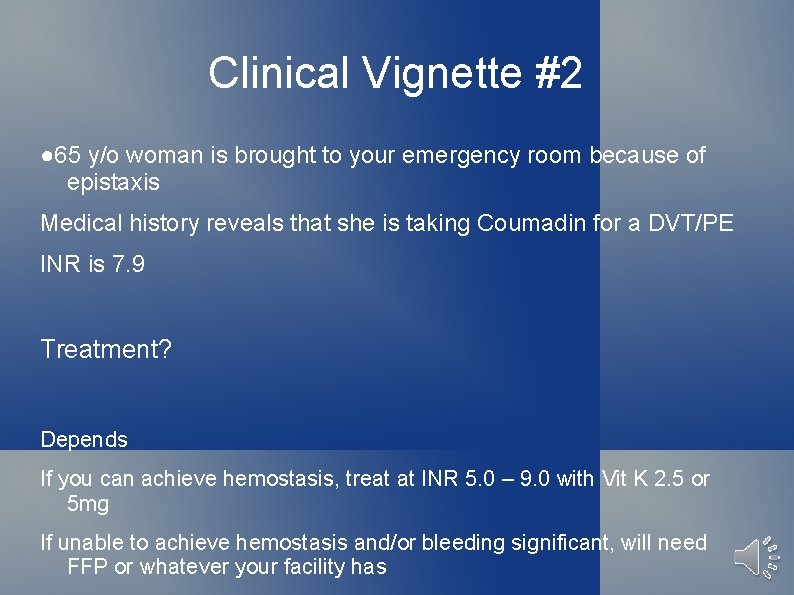 Clinical Vignette #2

●65 y/o woman is brought to your emergency room because of epistaxis

Medical history reveals that she is taking Coumadin for a DVT/PE

INR is 7.9

Treatment?

Depends

If you can achieve hemostasis, treat at INR 5.0 – 9.0 with Vit K 2.5 or 5mg

If unable to achieve hemostasis and/or bleeding significant, will need FFP or whatever your facility has